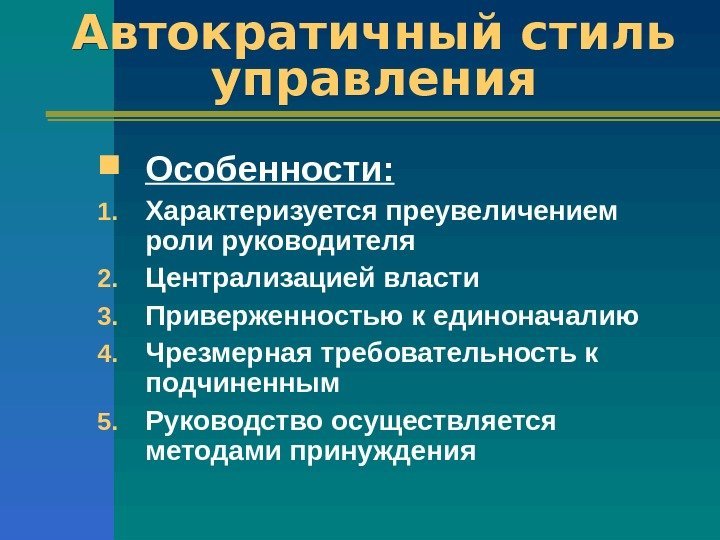 Автократичный стиль управления

Особенности:

1. Характеризуется преувеличением роли руководителя
2. Централизацией власти
3. Приверженностью к единоначалию
4. Чрезмерная требовательность к подчиненным
5. Руководство осуществляется методами принуждения